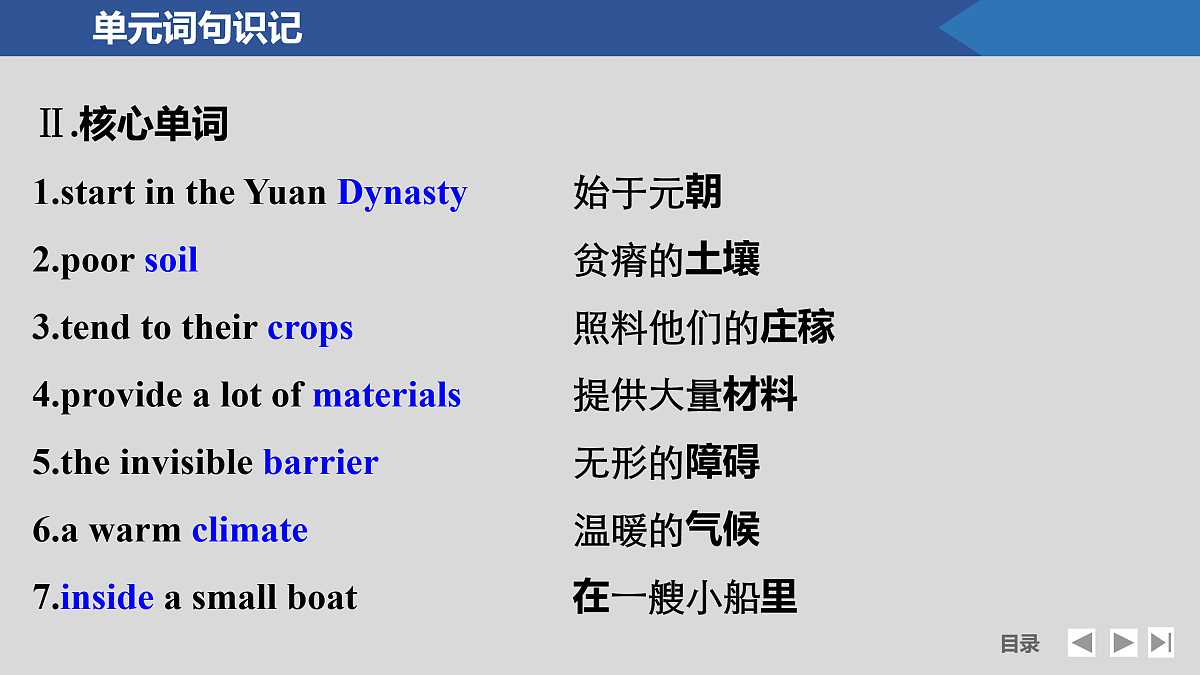 单元词句识记

Ⅱ.核心单词

1.start in the Yuan Dynasty 始于元朝

2.poor soil 贫瘠的土壤

3.tend to their crops 照料他们的庄稼

4.provide a lot of materials 提供大量材料

5.the invisible barrier 无形的障碍

6.a warm climate 温暖的气候

7.inside a small boat 在一艘小船里

目录